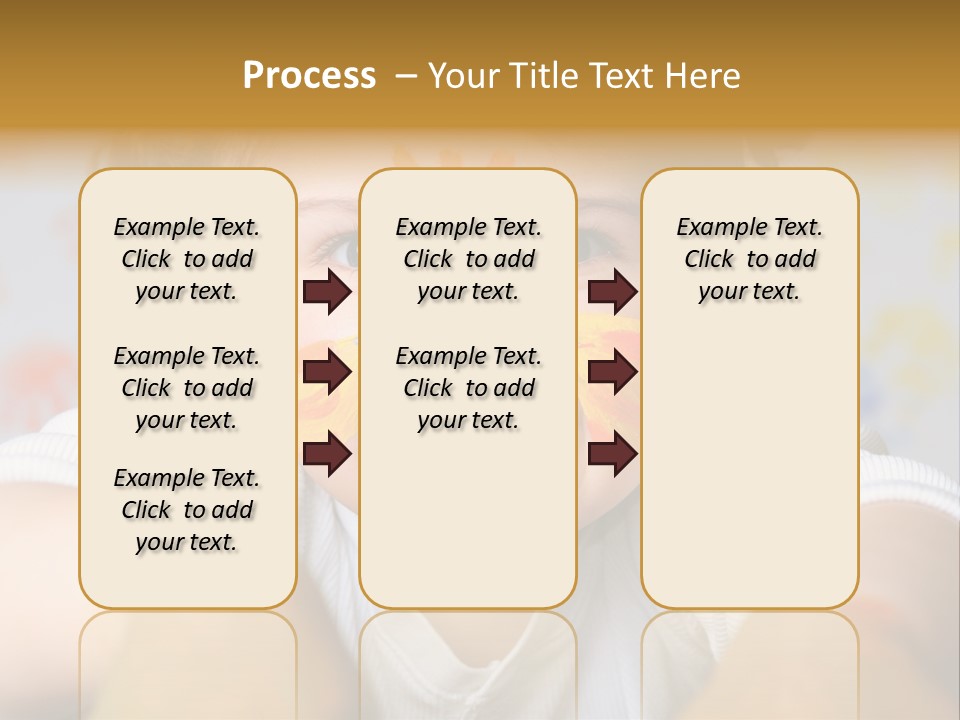 Process – Your Title Text Here

Example Text. Click to add your text.

Example Text. Click to add your text.

Example Text. Click to add your text.

Example Text. Click to add your text.

Example Text. Click to add your text.

Example Text. Click to add your text.